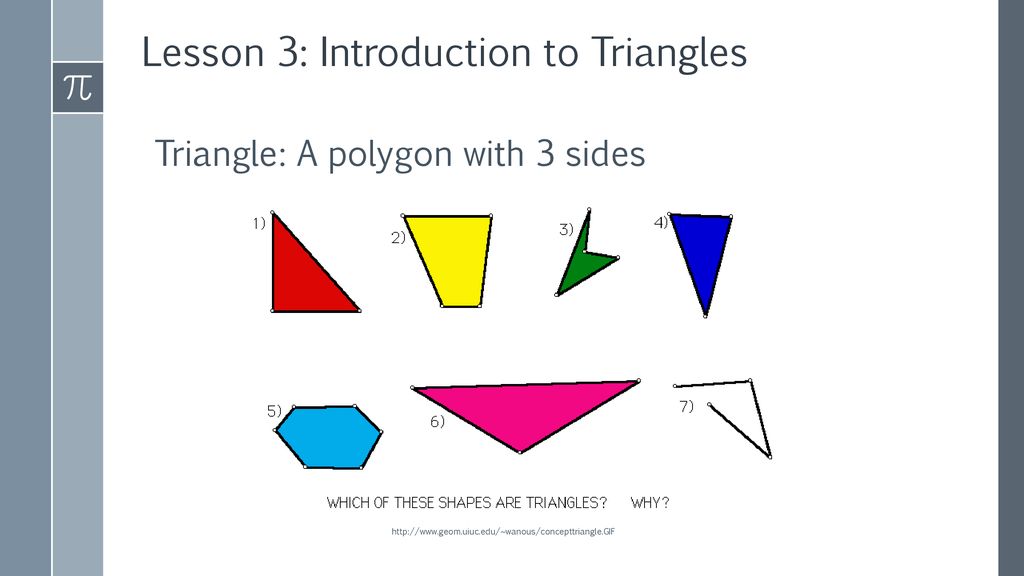 $\pi$

Lesson 3: Introduction to Triangles

Triangle: A polygon with 3 sides

1)

2)

3)

4)

5)

6)

7)

WHICH OF THESE SHAPES ARE TRIANGLES? WHY?

http://www.geom.uiuc.edu/~wanous/concepttriangle.GIF